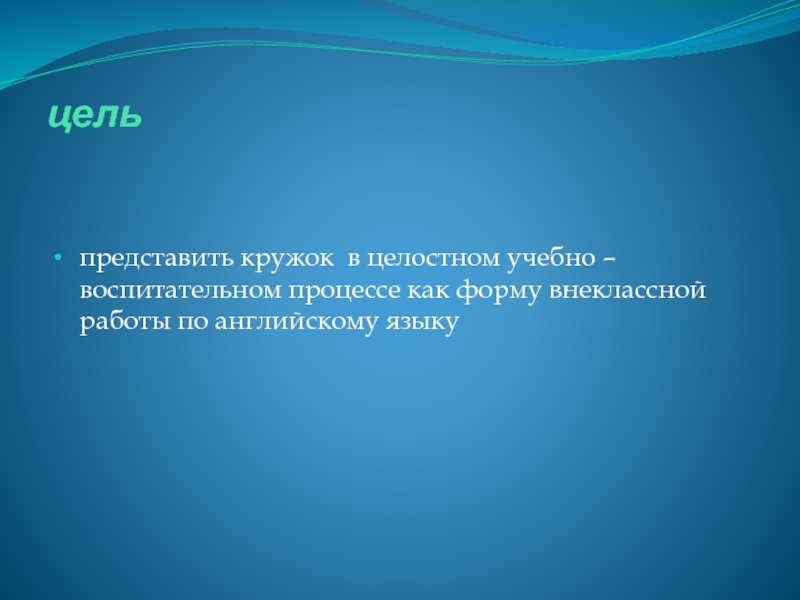 цель

• представить кружок в целостном учебно – воспитательном процессе как форму внеклассной работы по английскому языку